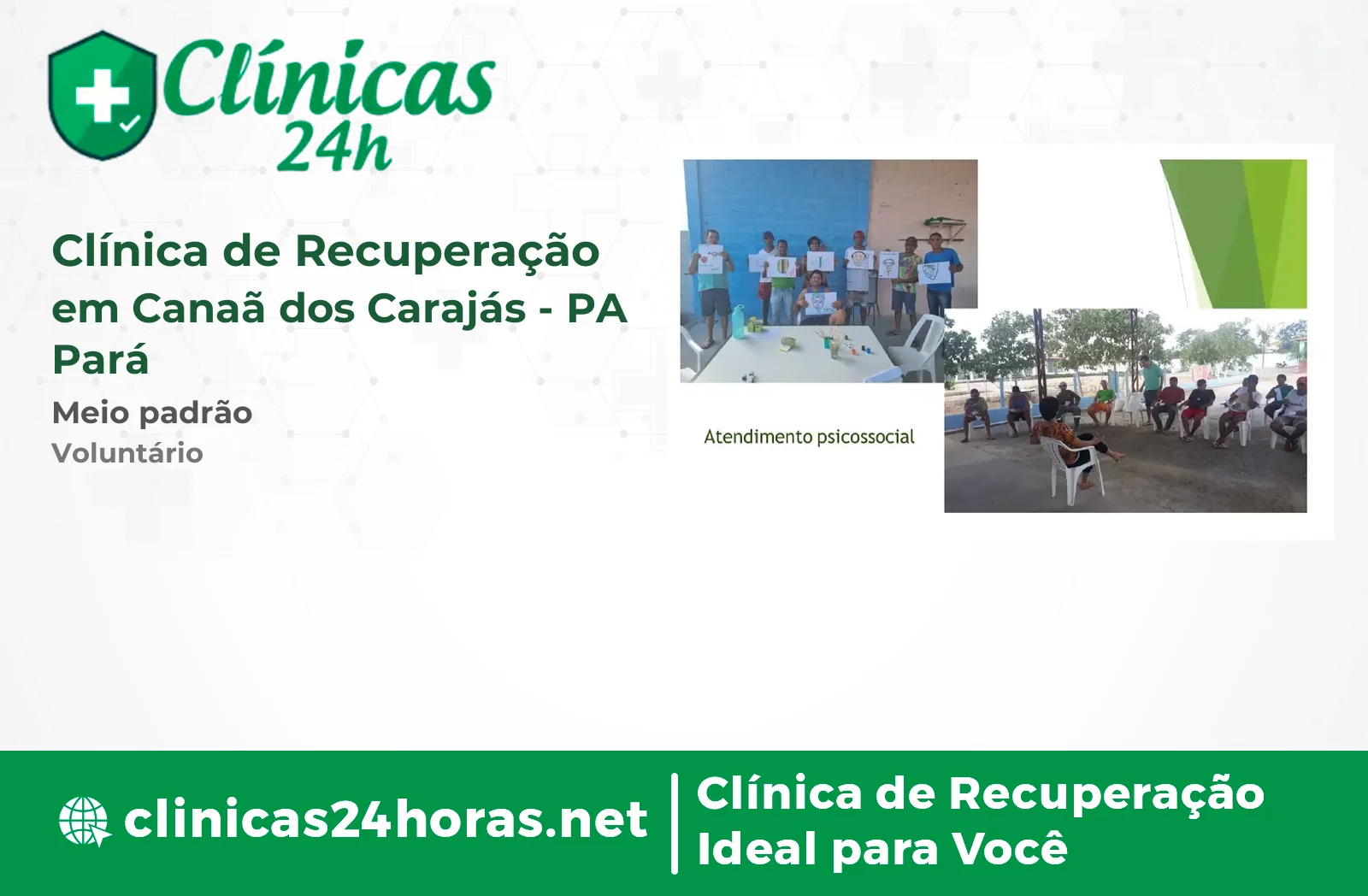 Clínicas 24h

Clínica de Recuperação em Canaã dos Carajás - PA Pará

Meio padrão

Voluntário

Atendimento psicossocial

clinicas24horas.net

Clínica de Recuperação Ideal para Você